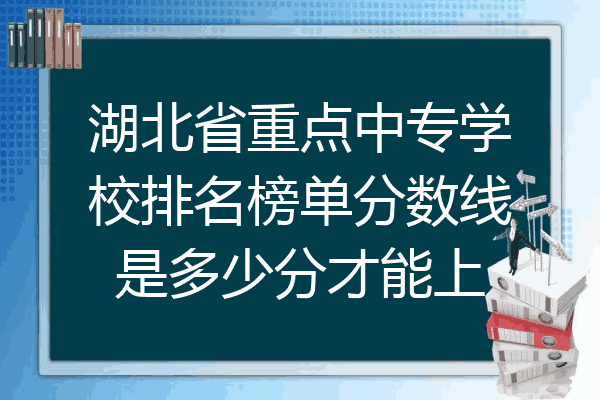 湖北省重点中专学校排名榜单分数线是多少分才能上